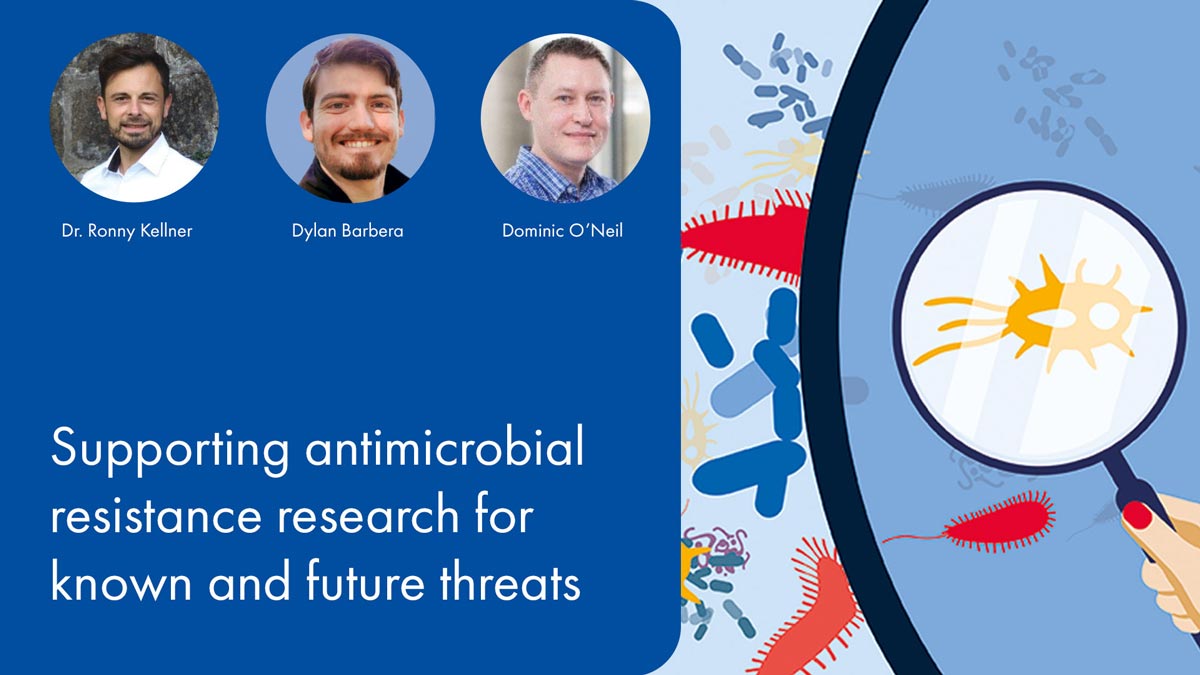 Dr. Ronny Kellner

Dylan Barbera

Dominic O'Neil

Supporting antimicrobial resistance research for known and future threats